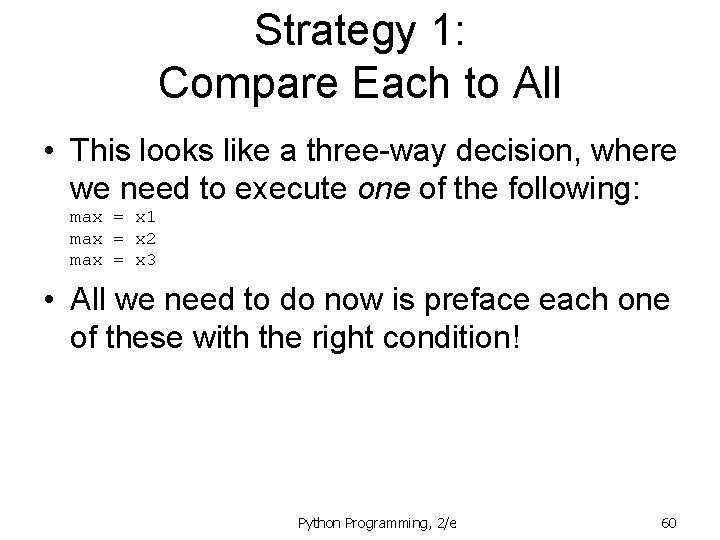 Strategy 1:
Compare Each to All

• This looks like a three-way decision, where we need to execute one of the following:
max = x1
max = x2
max = x3

• All we need to do now is preface each one of these with the right condition!

Python Programming, 2/e

60